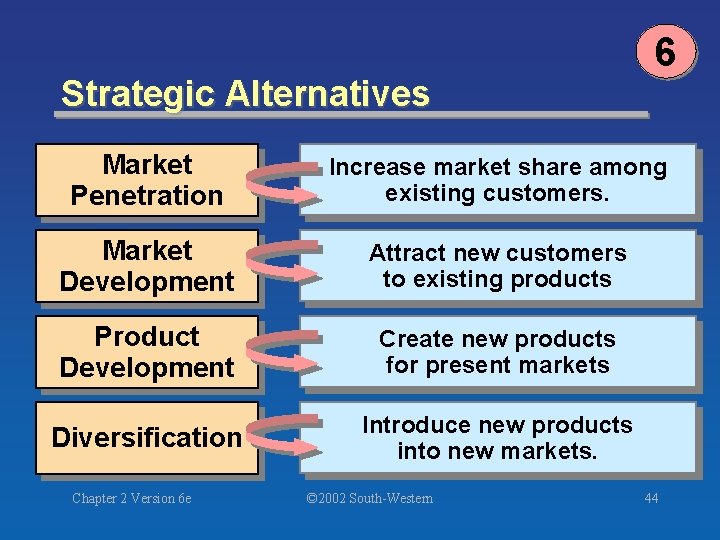 6

Strategic Alternatives

Market Penetration

Increase market share among existing customers.

Market Development

Attract new customers to existing products

Product Development

Create new products for present markets

Diversification

Introduce new products into new markets.

Chapter 2 Version 6e

©2002 South-Western

44